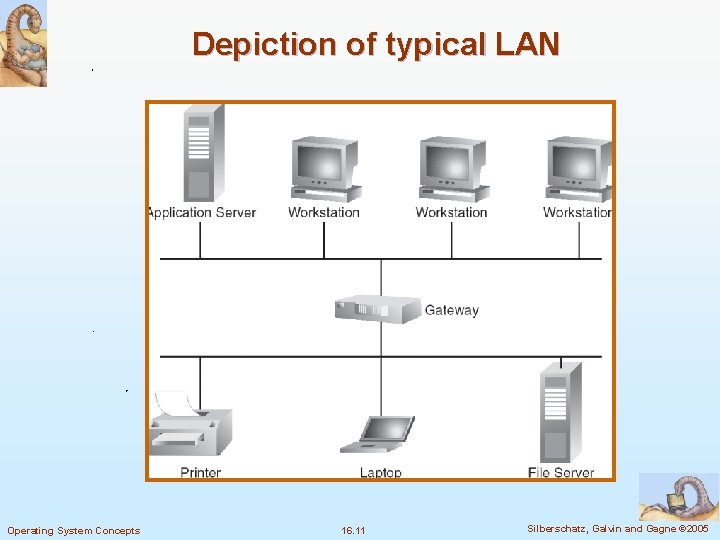 Depiction of typical LAN

Application Server

Workstation

Workstation

Workstation

Gateway

Printer

Laptop

File Server

Operating System Concepts

16.11

Silberschatz, Galvin and Gagne ©2005